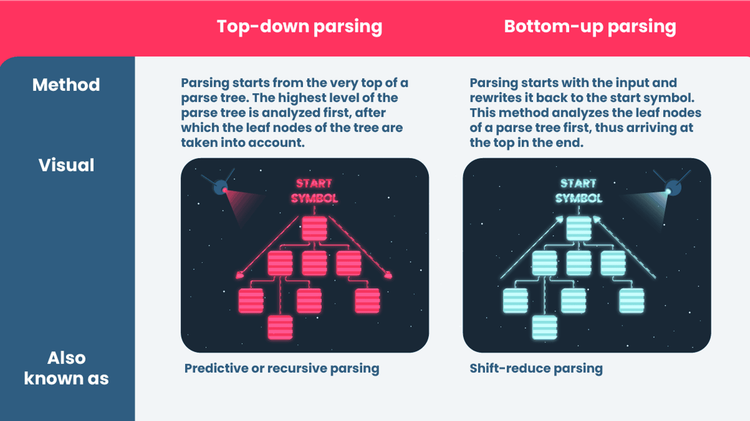 | | Top-down parsing | Bottom-up parsing |
|---|---|---|
| Method | Parsing starts from the very top of a parse tree. The highest level of the parse tree is analyzed first, after which the leaf nodes of the tree are taken into account. | Parsing starts with the input and rewrites it back to the start symbol. This method analyzes the leaf nodes of a parse tree first, thus arriving at the top in the end. |
| Visual | START SYMBOL | START SYMBOL |
| Also known as | Predictive or recursive parsing | Shift-reduce parsing |